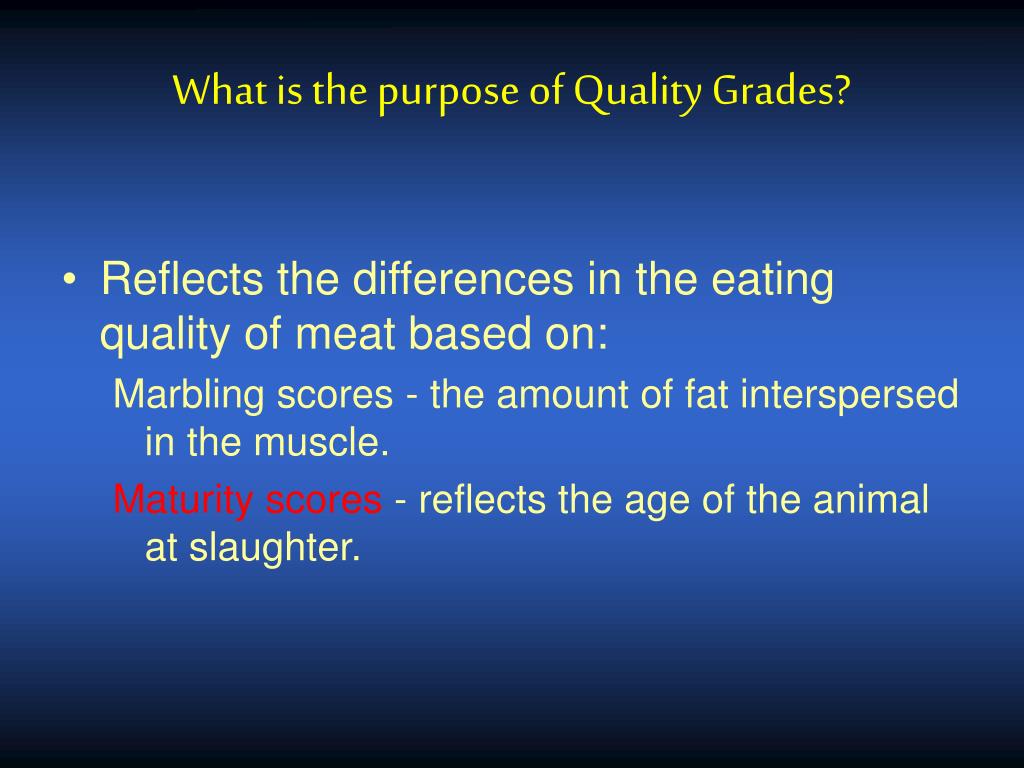 What is the purpose of Quality Grades?

• Reflects the differences in the eating quality of meat based on:

Marbling scores - the amount of fat interspersed in the muscle.

Maturity scores - reflects the age of the animal at slaughter.